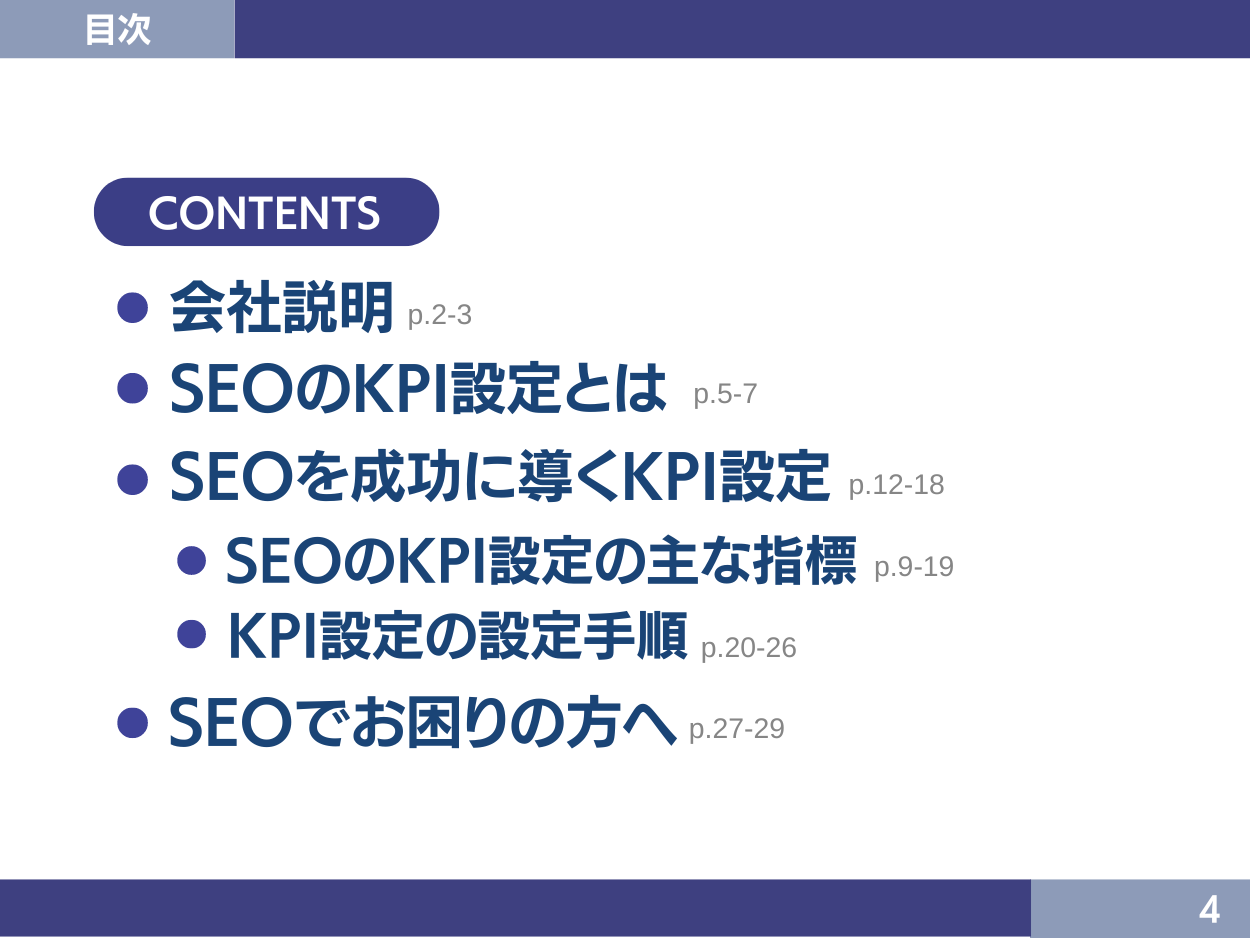 目次

CONTENTS

● 会社説明 p.2-3
● SEOのKPI設定とは p.5-7
● SEOを成功に導くKPI設定 p.12-18
● SEOのKPI設定の主な指標 p.9-19
● KPI設定の設定手順 p.20-26
● SEOでお困りの方へ p.27-29

4